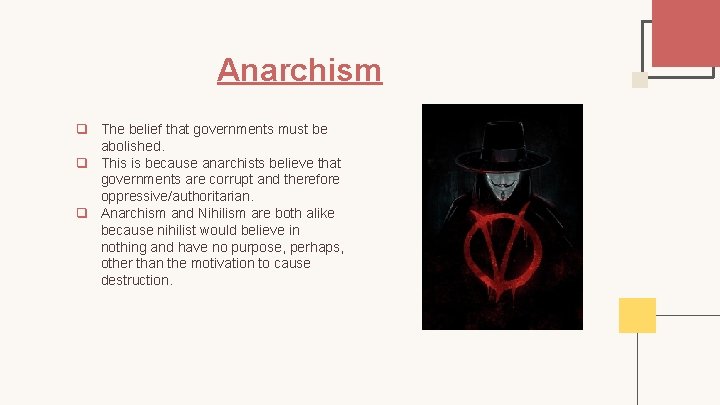 Anarchism

❑ The belief that governments must be abolished.
❑ This is because anarchists believe that governments are corrupt and therefore oppressive/authoritarian.
❑ Anarchism and Nihilism are both alike because nihilist would believe in nothing and have no purpose, perhaps, other than the motivation to cause destruction.